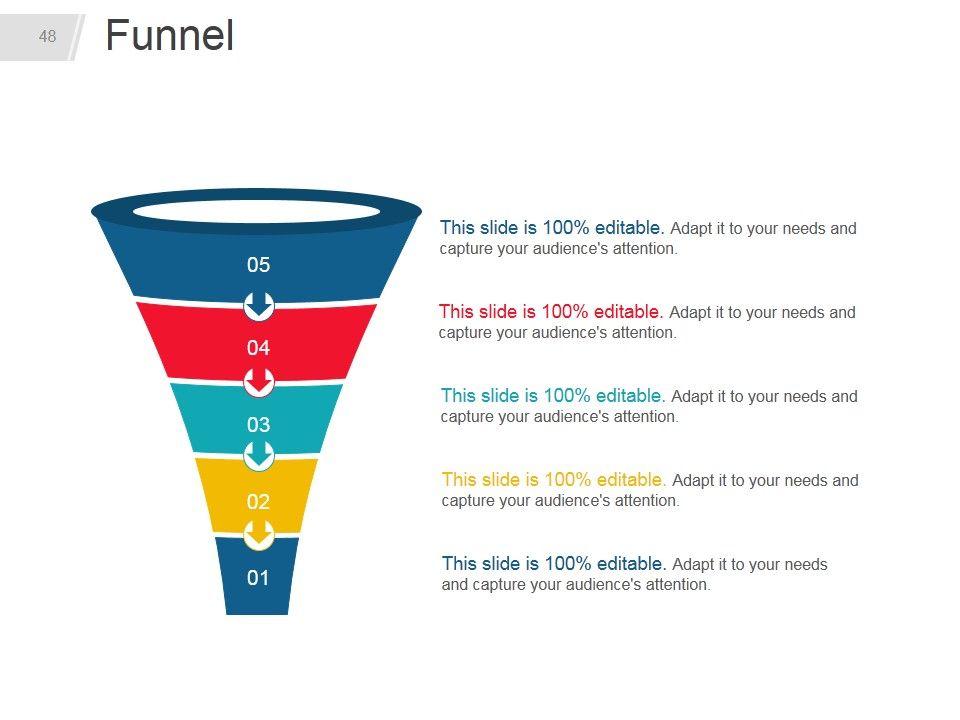 48

Funnel

05

04

03

02

01

This slide is 100% editable. Adapt it to your needs and capture your audience's attention.

This slide is 100% editable. Adapt it to your needs and capture your audience's attention.

This slide is 100% editable. Adapt it to your needs and capture your audience's attention.

This slide is 100% editable. Adapt it to your needs and capture your audience's attention.

This slide is 100% editable. Adapt it to your needs and capture your audience's attention.